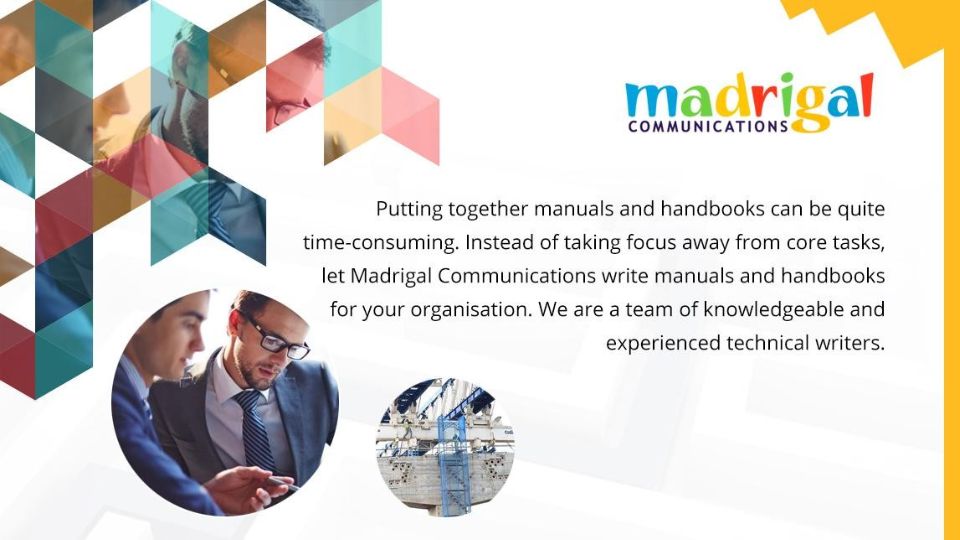 madrigal
COMMUNICATIONS

Putting together manuals and handbooks can be quite time-consuming. Instead of taking focus away from core tasks, let Madrigal Communications write manuals and handbooks for your organisation. We are a team of knowledgeable and experienced technical writers.